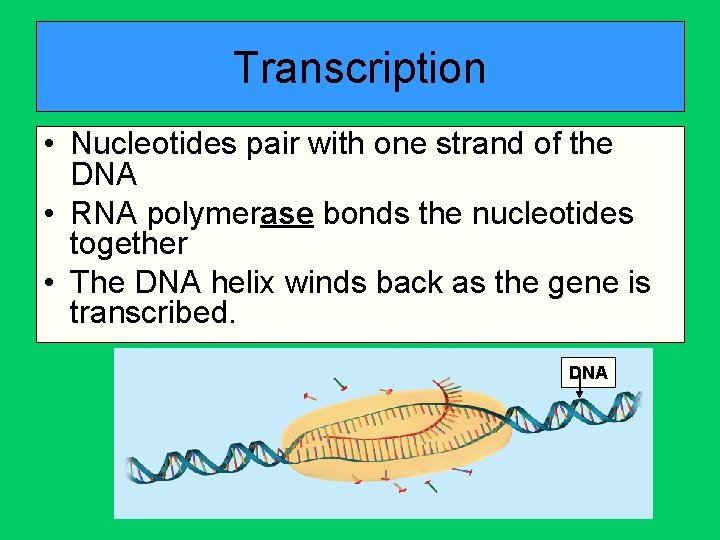 Transcription

• Nucleotides pair with one strand of the DNA
• RNA polymerase bonds the nucleotides together
• The DNA helix winds back as the gene is transcribed.

DNA